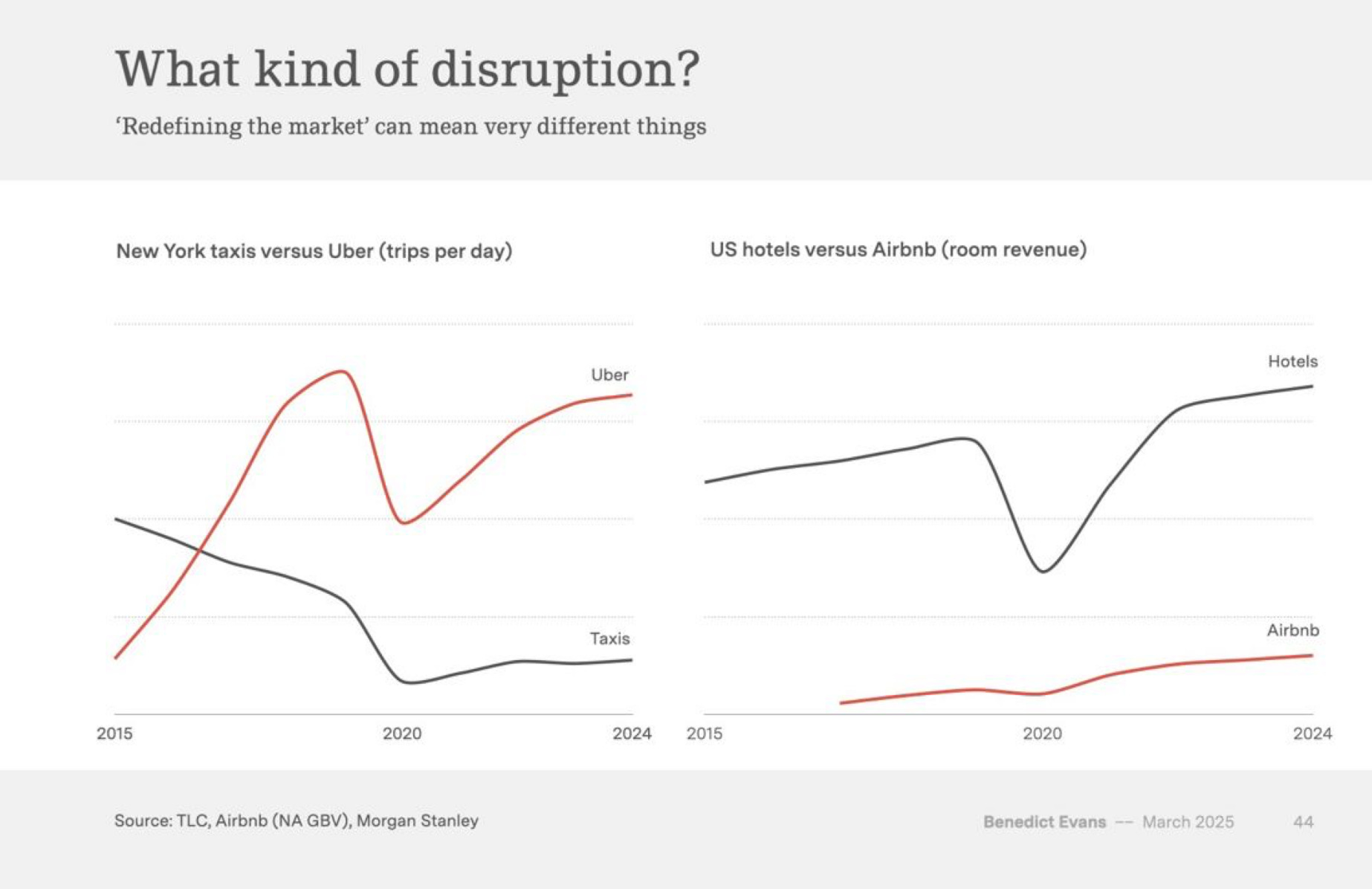 What kind of disruption?

'Redefining the market' can mean very different things

New York taxis versus Uber (trips per day)

Uber

Taxis

2015

2020

2024

US hotels versus Airbnb (room revenue)

Hotels

Airbnb

2015

2020

2024

Source: TLC, Airbnb (NA GBV), Morgan Stanley

Benedict Evans -- March 2025

44